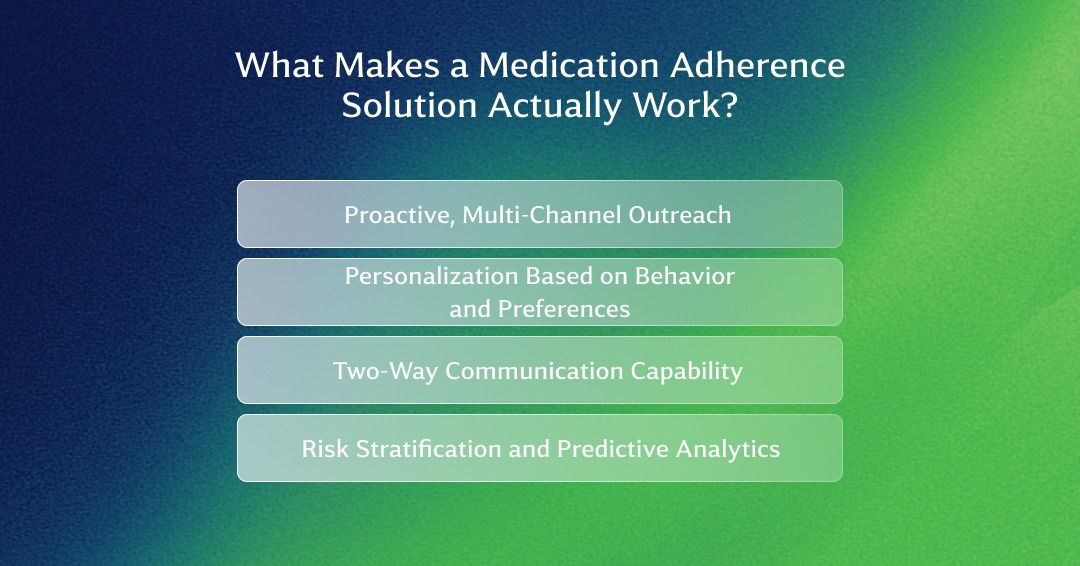 What Makes a Medication Adherence Solution Actually Work?

Proactive, Multi-Channel Outreach

Personalization Based on Behavior and Preferences

Two-Way Communication Capability

Risk Stratification and Predictive Analytics